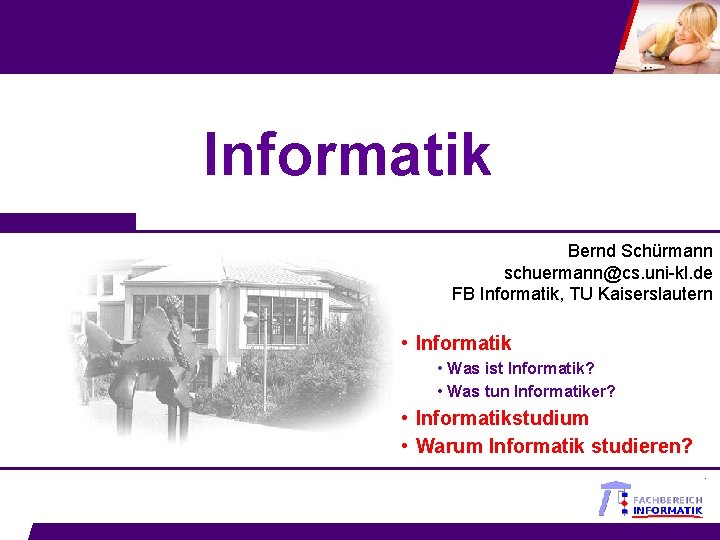 Informatik

Bernd Schürmann
schuermann@cs.uni-kl.de
FB Informatik, TU Kaiserslautern

• Informatik
  • Was ist Informatik?
  • Was tun Informatiker?
• Informatikstudium
• Warum Informatik studieren?

FACHBEREICH
INFORMATIK